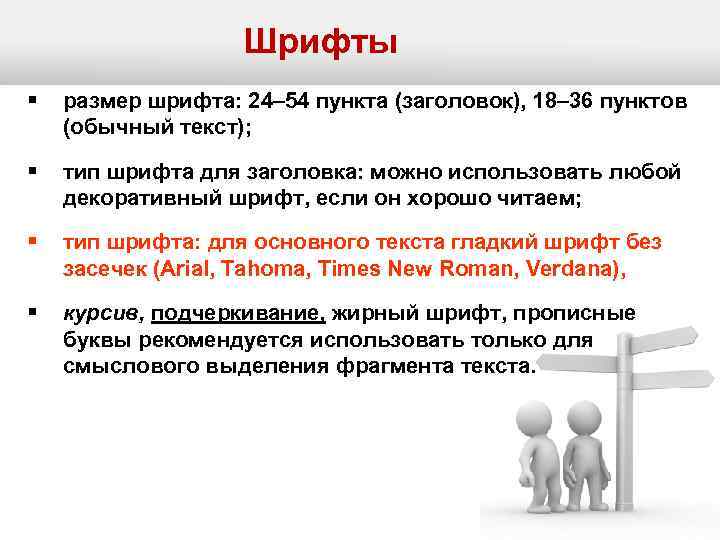 Шрифты

▪ размер шрифта: 24–54 пункта (заголовок), 18–36 пунктов (обычный текст);

▪ тип шрифта для заголовка: можно использовать любой декоративный шрифт, если он хорошо читаем;

▪ тип шрифта: для основного текста гладкий шрифт без засечек (Arial, Tahoma, Times New Roman, Verdana),

▪ курсив, подчеркивание, жирный шрифт, прописные буквы рекомендуется использовать только для смыслового выделения фрагмента текста.